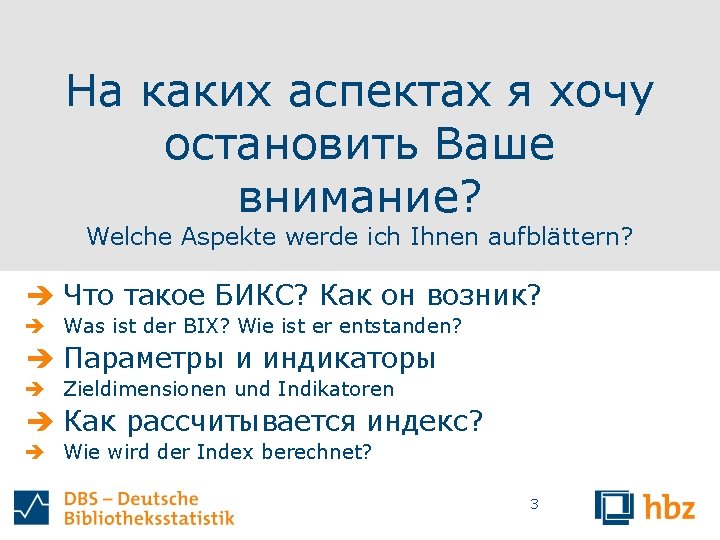 На каких аспектах я хочу остановить Ваше внимание?
Welche Aspekte werde ich Ihnen aufblättern?

➔ Что такое БИКС? Как он возник?
➔ Was ist der BIX? Wie ist er entstanden?
➔ Параметры и индикаторы
➔ Zieldimensionen und Indikatoren
➔ Как рассчитывается индекс?
➔ Wie wird der Index berechnet?

DBS – Deutsche Bibliotheksstatistik

3

hbz